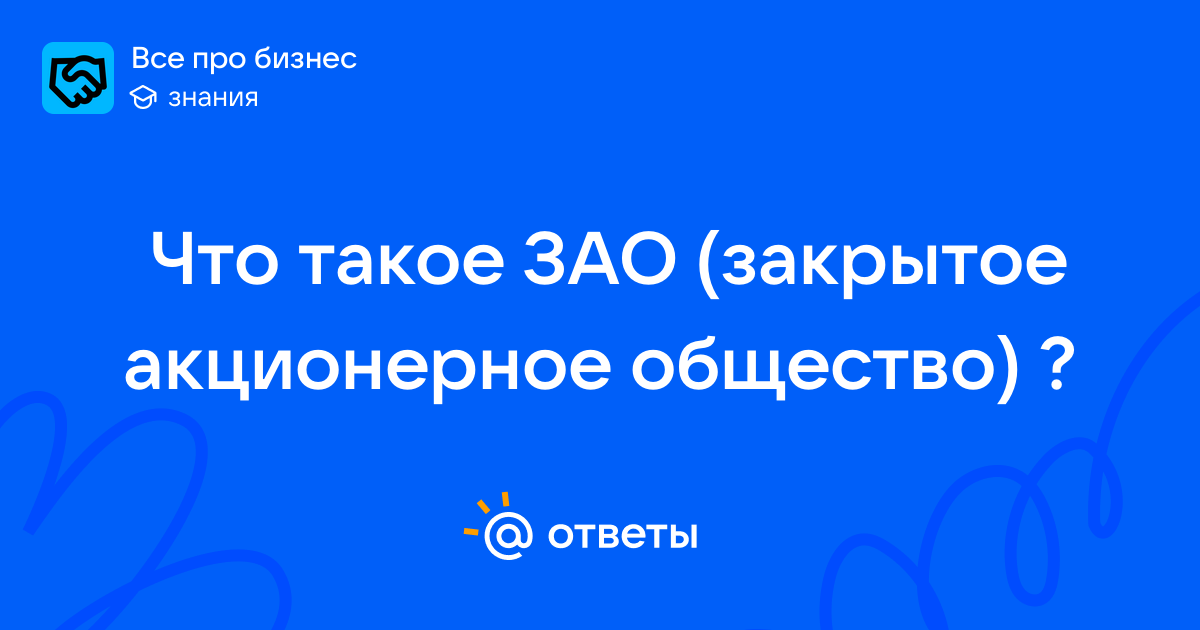 Все про бизнес
знания

Что такое ЗАО (закрытое акционерное общество) ?

@ ответы